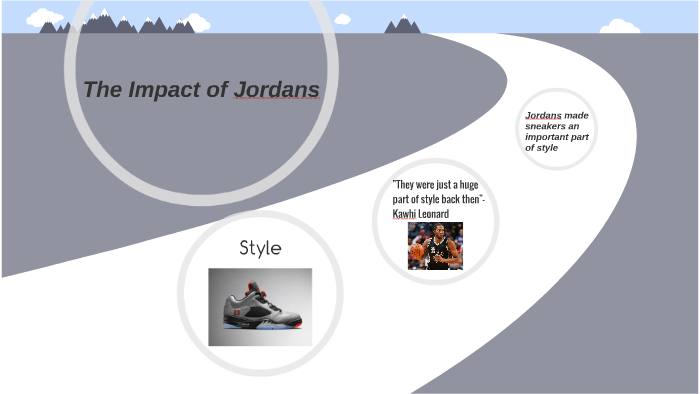 The Impact of Jordans

Style

"They were just a huge part of style back then"- Kawhi Leonard

Jordans made sneakers an important part of style